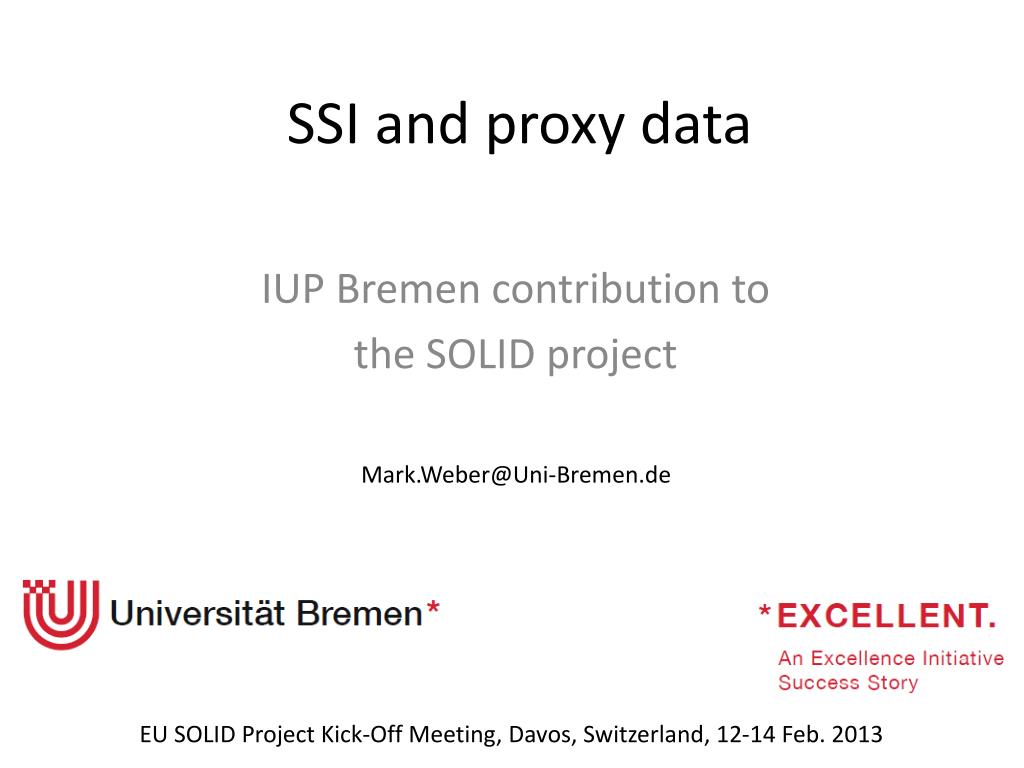 SSI and proxy data

IUP Bremen contribution to the SOLID project

Mark.Weber@Uni-Bremen.de

Universität Bremen*

*EXCELLENT.
An Excellence Initiative Success Story

EU SOLID Project Kick-Off Meeting, Davos, Switzerland, 12-14 Feb. 2013